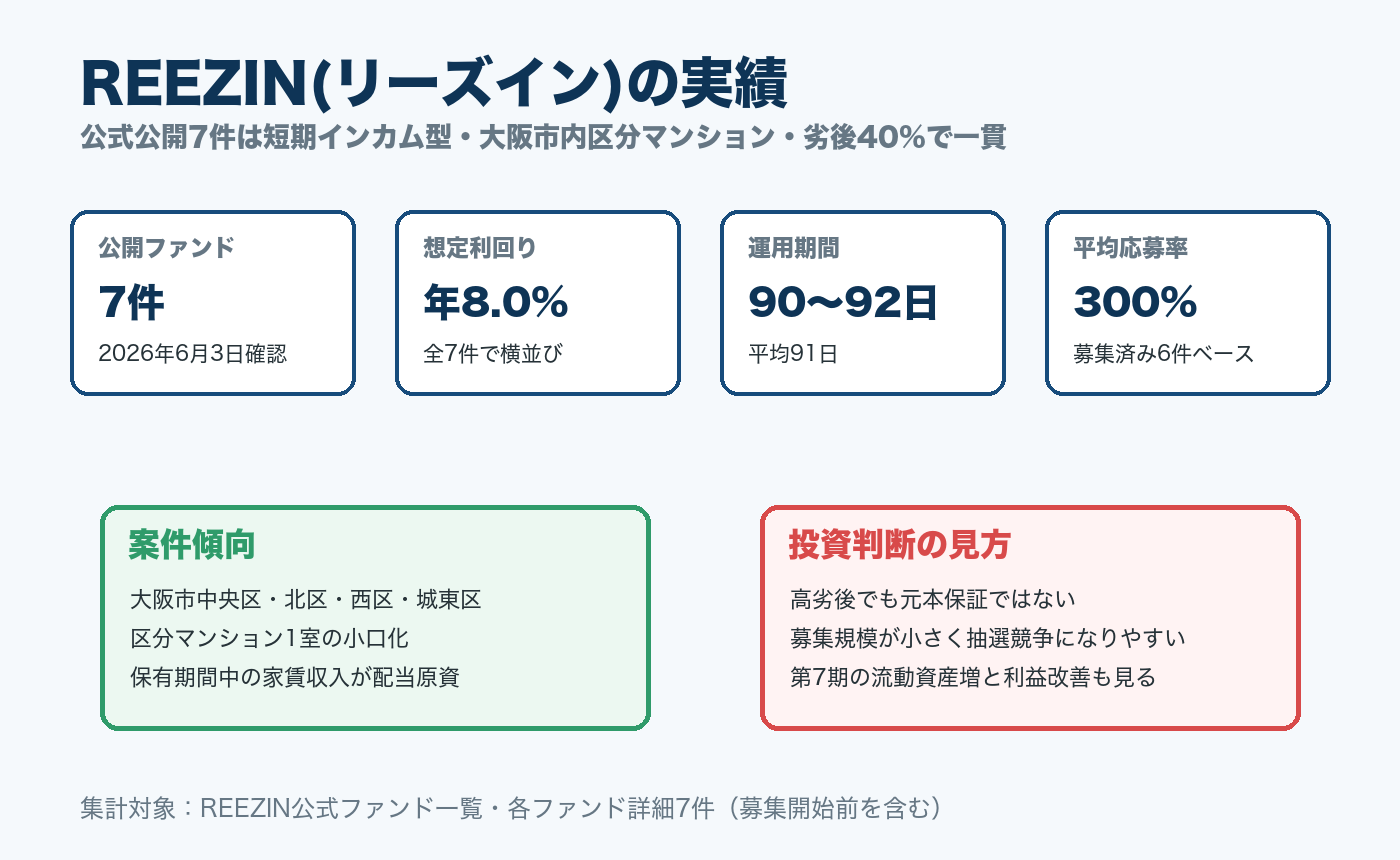 REEZIN(リーズイン)の実績

公式公開7件は短期インカム型・大阪市内区分マンション・劣後40%で一貫

公開ファンド
7件
2026年6月3日確認

想定利回り
年8.0%
全7件で横並び

運用期間
90〜92日
平均91日

平均応募率
300%
募集済み6件ベース

案件傾向
大阪市中央区・北区・西区・城東区
区分マンション1室の小口化
保有期間中の家賃収入が配当原資

投資判断の見方
高劣後でも元本保証ではない
募集規模が小さく抽選競争になりやすい
第7期の流動資産増と利益改善も見る

集計対象：REEZIN公式ファンド一覧・各ファンド詳細7件（募集開始前を含む）